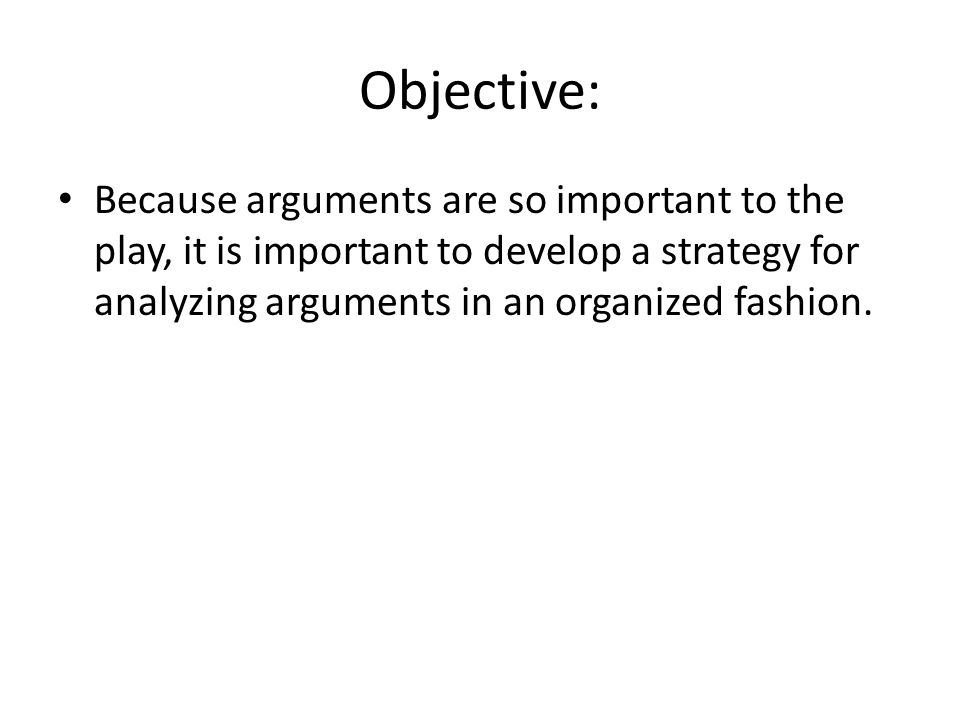 Objective:

• Because arguments are so important to the play, it is important to develop a strategy for analyzing arguments in an organized fashion.